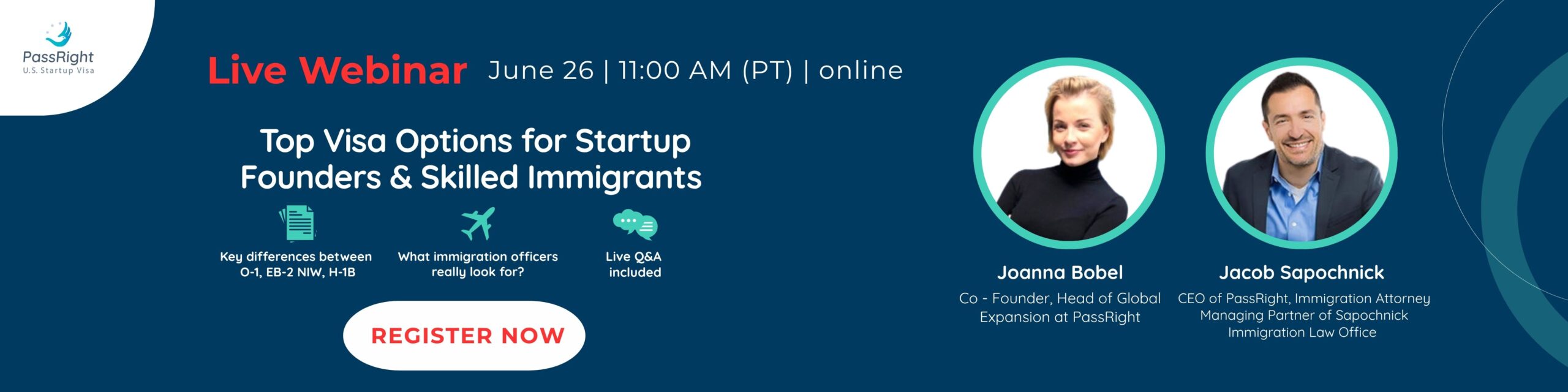 PassRight
U.S. Startup Visa

Live Webinar June 26 | 11:00 AM (PT) | online

Top Visa Options for Startup Founders & Skilled Immigrants

Key differences between O-1, EB-2 NIW, H-1B

What immigration officers really look for?

Live Q&A included

REGISTER NOW

Joanna Bobel
Co - Founder, Head of Global Expansion at PassRight

Jacob Sapochnick
CEO of PassRight, Immigration Attorney Managing Partner of Sapochnick Immigration Law Office